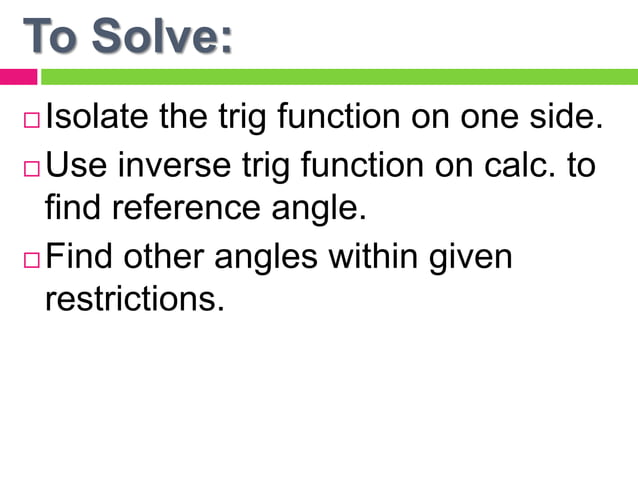 To Solve:

□ Isolate the trig function on one side.

□ Use inverse trig function on calc. to find reference angle.

□ Find other angles within given restrictions.